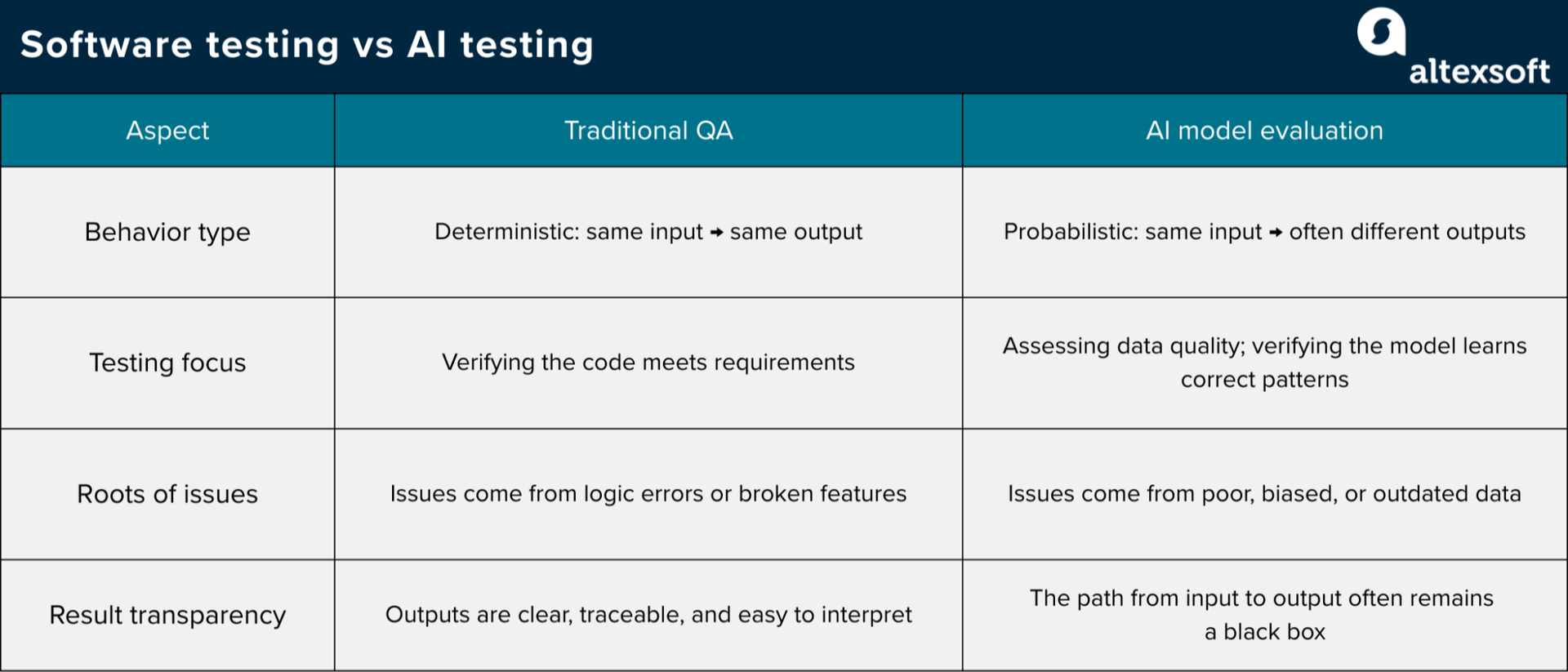 Software testing vs AI testing

altexsoft

| Aspect | Traditional QA | AI model evaluation |
|---|---|---|
| Behavior type | Deterministic: same input → same output | Probabilistic: same input → often different outputs |
| Testing focus | Verifying the code meets requirements | Assessing data quality; verifying the model learns correct patterns |
| Roots of issues | Issues come from logic errors or broken features | Issues come from poor, biased, or outdated data |
| Result transparency | Outputs are clear, traceable, and easy to interpret | The path from input to output often remains a black box |